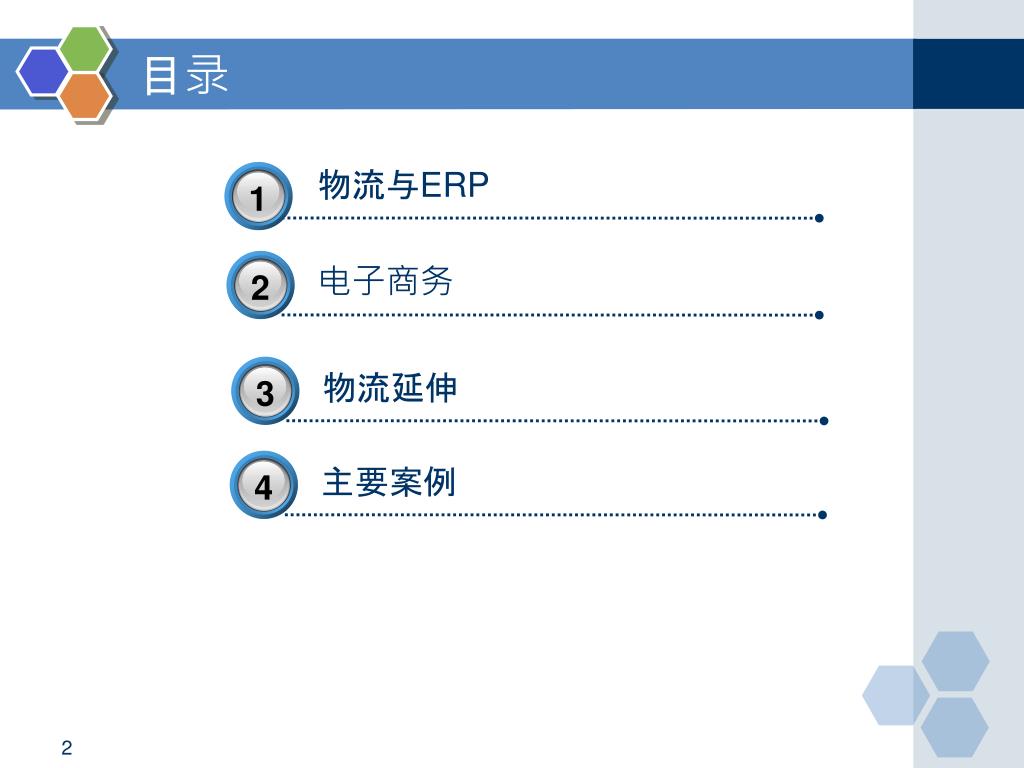 目录

1 物流与ERP

2 电子商务

3 物流延伸

4 主要案例

2